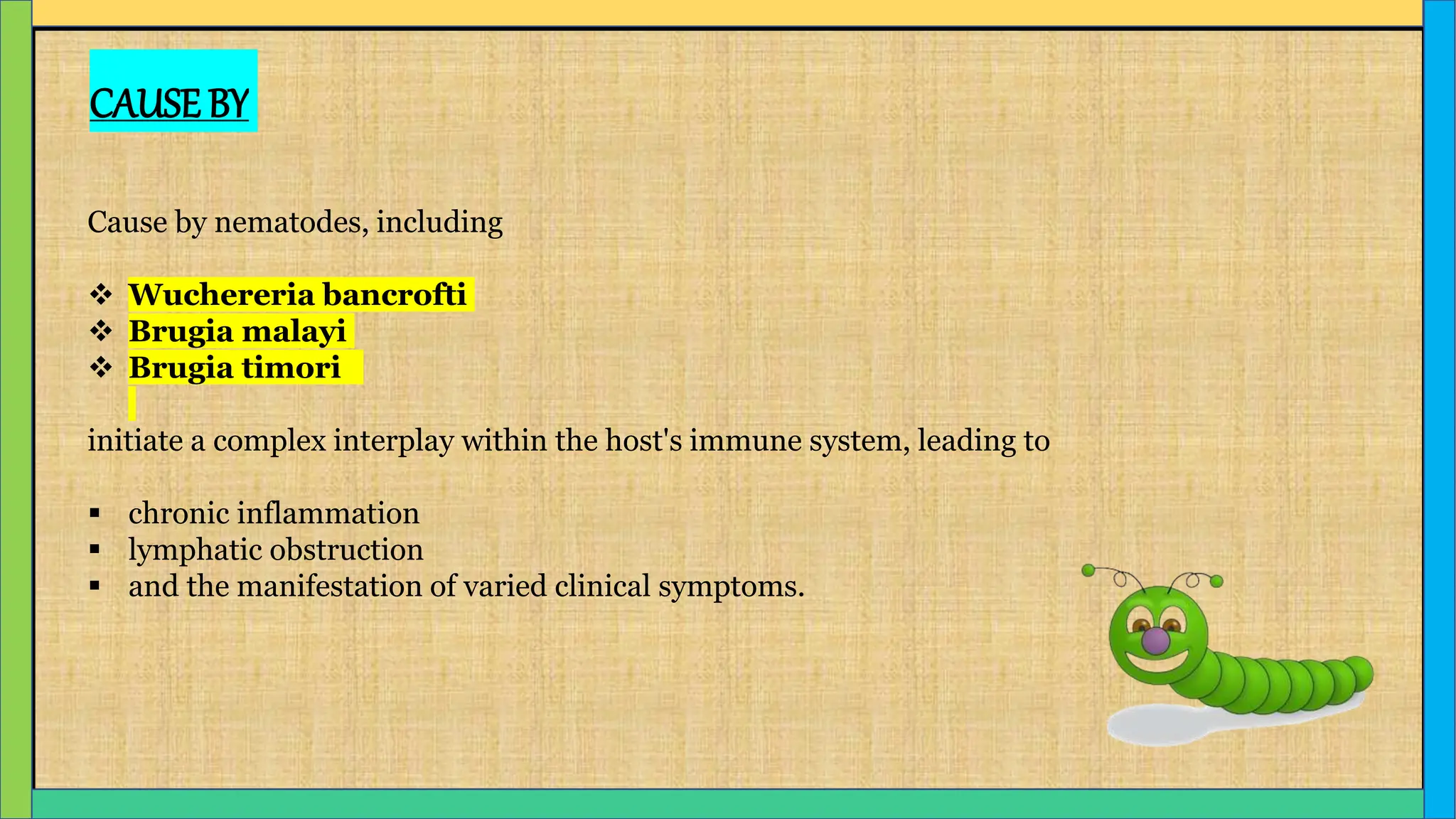 CAUSE BY

Cause by nematodes, including

❖ Wuchereria bancrofti
❖ Brugia malayi
❖ Brugia timori

initiate a complex interplay within the host's immune system, leading to

▪ chronic inflammation
▪ lymphatic obstruction
▪ and the manifestation of varied clinical symptoms.